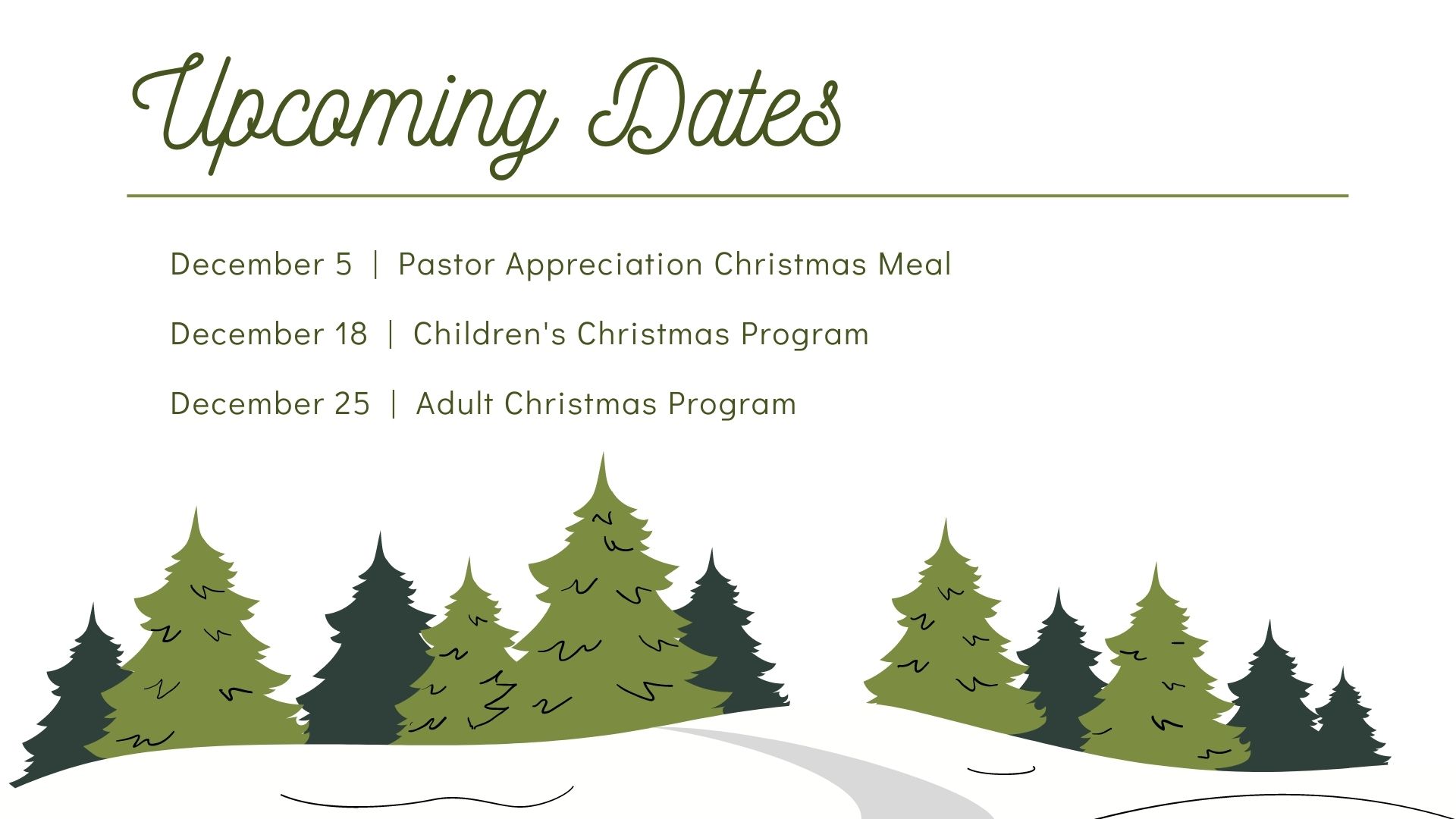 Upcoming Dates

December 5 | Pastor Appreciation Christmas Meal

December 18 | Children's Christmas Program

December 25 | Adult Christmas Program